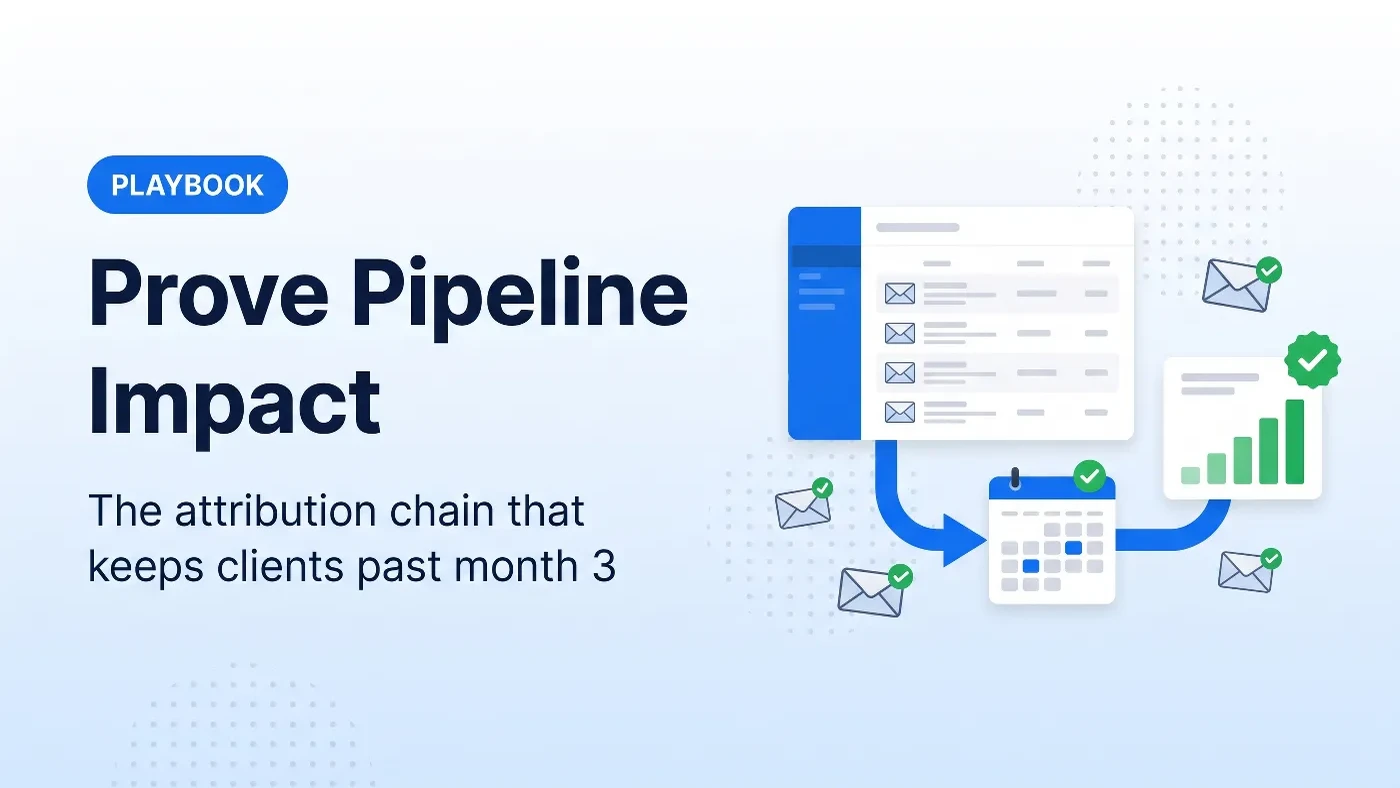 PLAYBOOK

Prove Pipeline Impact

The attribution chain that keeps clients past month 3